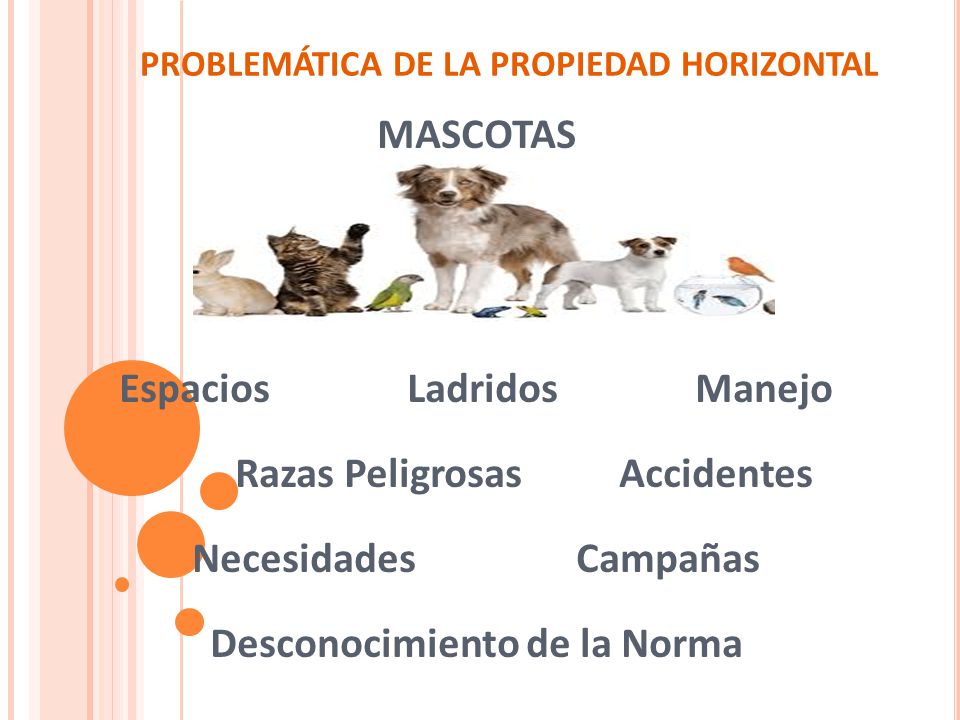 PROBLEMÁTICA DE LA PROPIEDAD HORIZONTAL

MASCOTAS

Espacios Ladridos Manejo

Razas Peligrosas Accidentes

Necesidades Campañas

Desconocimiento de la Norma